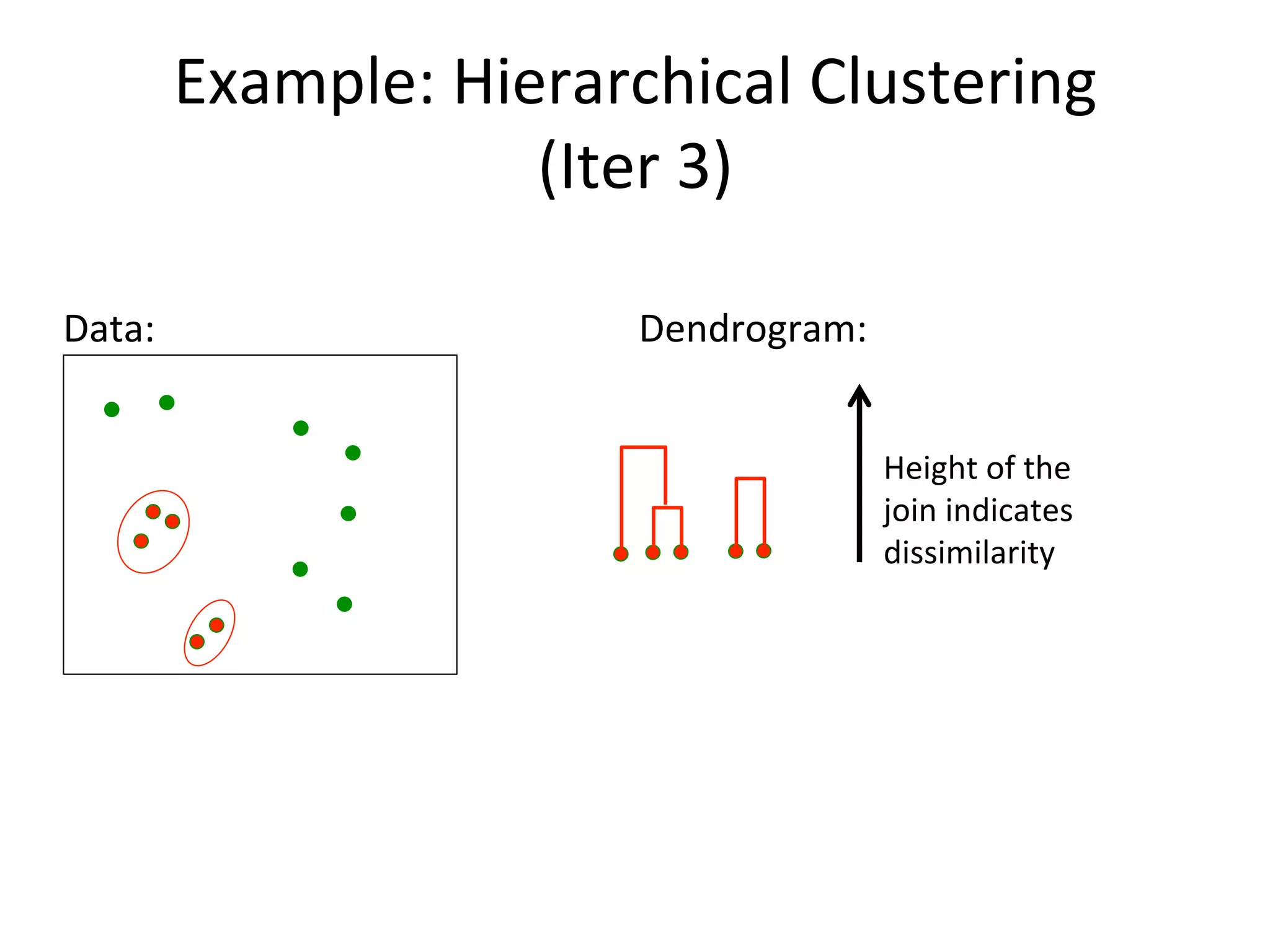 Example: Hierarchical Clustering (Iter 3)

Data:

Dendrogram:

Height of the join indicates dissimilarity